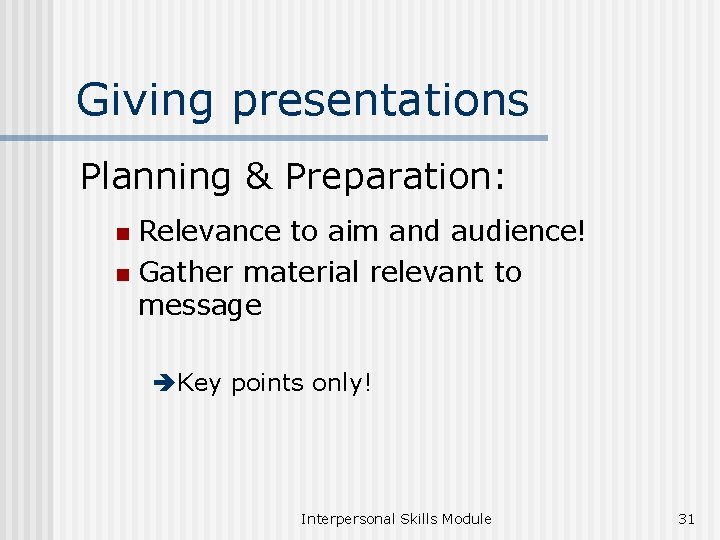 Giving presentations

Planning & Preparation:

- Relevance to aim and audience!
- Gather material relevant to message

➔Key points only!

Interpersonal Skills Module

31